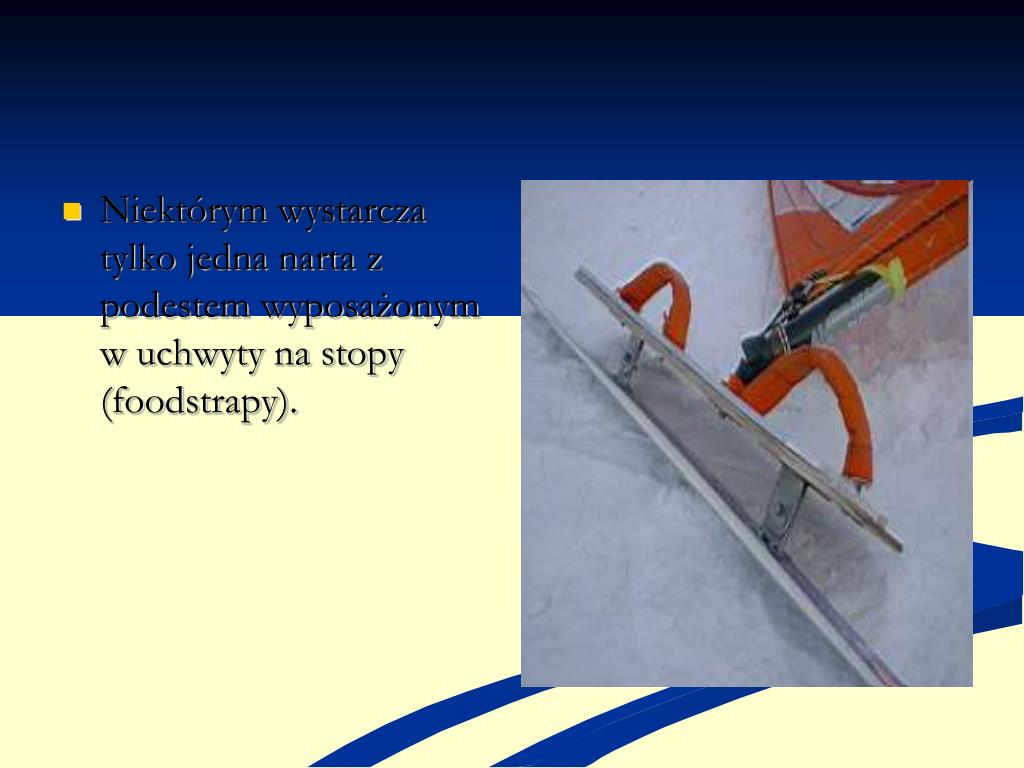 Niektórym wystarcza tylko jedna narta z podestem wyposażonym w uchwyty na stopy (foodstrapy).